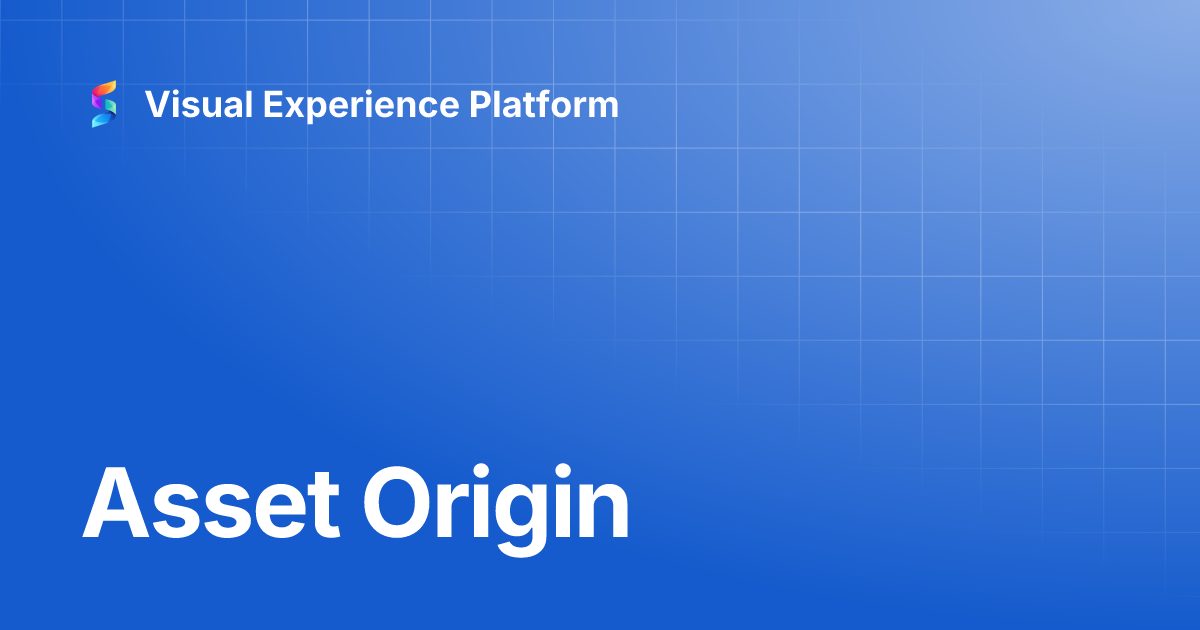 Visual Experience Platform

Asset Origin